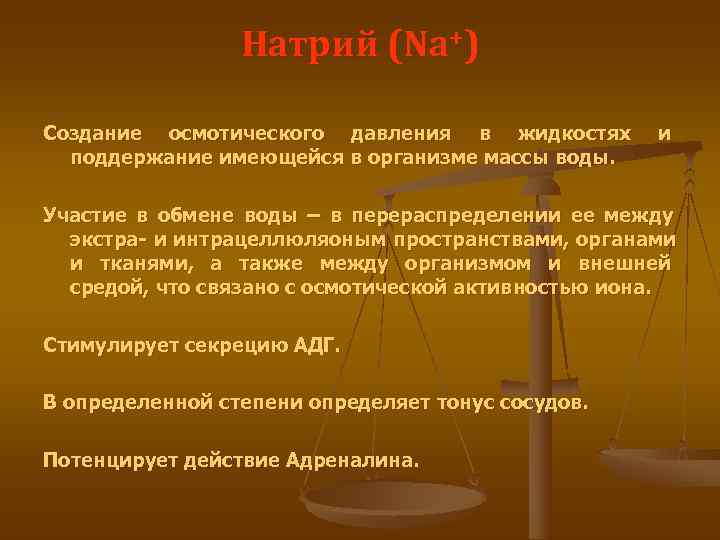 Натрий ($Na^+$)

Создание осмотического давления в жидкостях и поддержание имеющейся в организме массы воды.

Участие в обмене воды – в перераспределении ее между экстра- и интрацеллюляоным пространствами, органами и тканями, а также между организмом и внешней средой, что связано с осмотической активностью иона.

Стимулирует секрецию АДГ.

В определенной степени определяет тонус сосудов.

Потенцирует действие Адреналина.